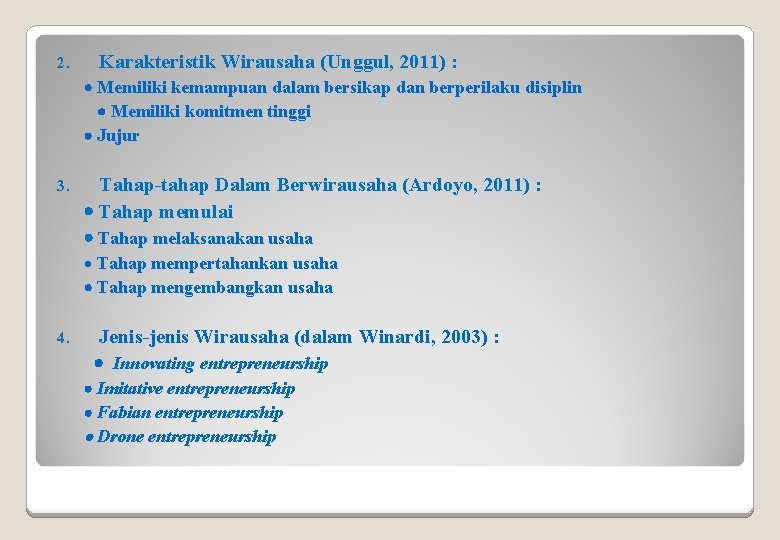 2. Karakteristik Wirausaha (Unggul, 2011) :

• Memiliki kemampuan dalam bersikap dan berperilaku disiplin
• Memiliki komitmen tinggi
• Jujur

3. Tahap-tahap Dalam Berwirausaha (Ardoyo, 2011) :

• Tahap memulai
• Tahap melaksanakan usaha
• Tahap mempertahankan usaha
• Tahap mengembangkan usaha

4. Jenis-jenis Wirausaha (dalam Winardi, 2003) :

• Innovating entrepreneurship
• Imitative entrepreneurship
• Fabian entrepreneurship
• Drone entrepreneurship